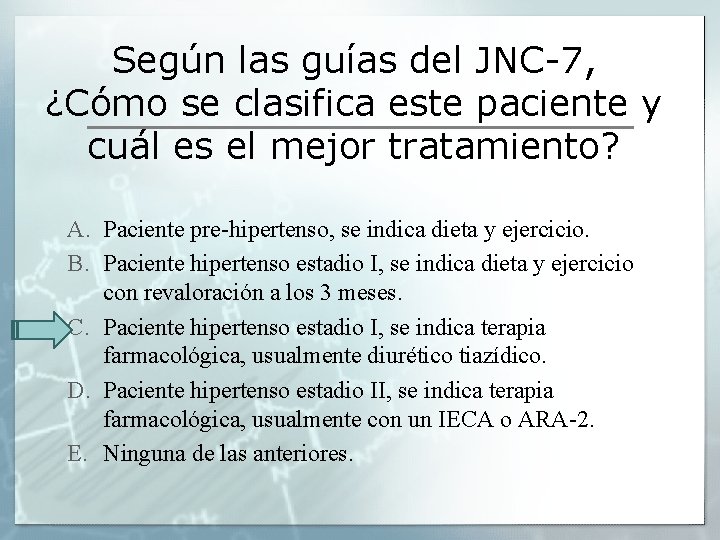 Según las guías del JNC-7, ¿Cómo se clasifica este paciente y cuál es el mejor tratamiento?

A. Paciente pre-hipertenso, se indica dieta y ejercicio.
B. Paciente hipertenso estadio I, se indica dieta y ejercicio con revaloración a los 3 meses.
C. Paciente hipertenso estadio I, se indica terapia farmacológica, usualmente diurético tiazídico.
D. Paciente hipertenso estadio II, se indica terapia farmacológica, usualmente con un IECA o ARA-2.
E. Ninguna de las anteriores.